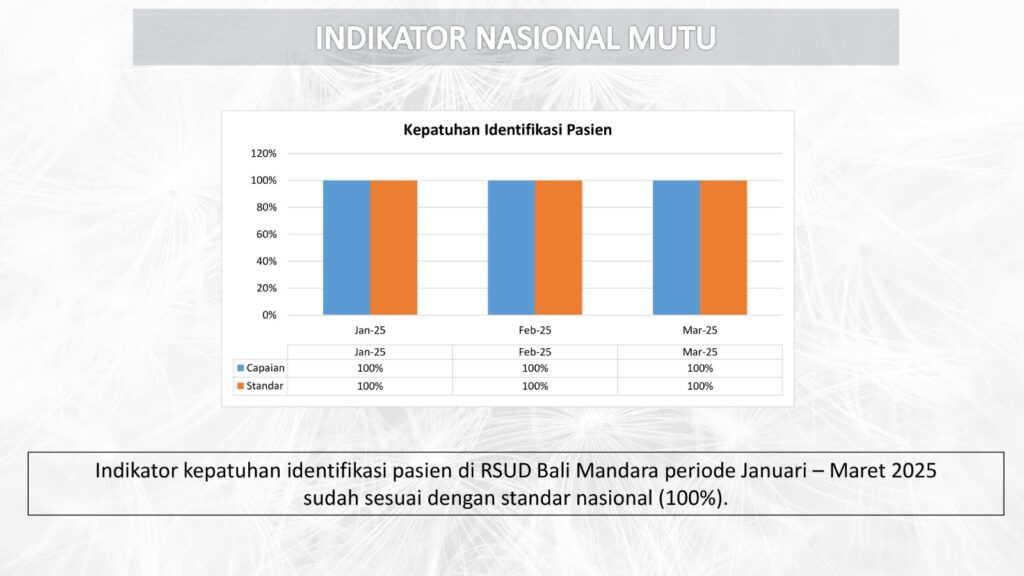 INDIKATOR NASIONAL MUTU

Kepatuhan Identifikasi Pasien

120%
100%
80%
60%
40%
20%
0%

Jan-25 Feb-25 Mar-25

| | Jan-25 | Feb-25 | Mar-25 |
|---|---|---|---|
| Capaian | 100% | 100% | 100% |
| Standar | 100% | 100% | 100% |

Indikator kepatuhan identifikasi pasien di RSUD Bali Mandara periode Januari – Maret 2025 sudah sesuai dengan standar nasional (100%).